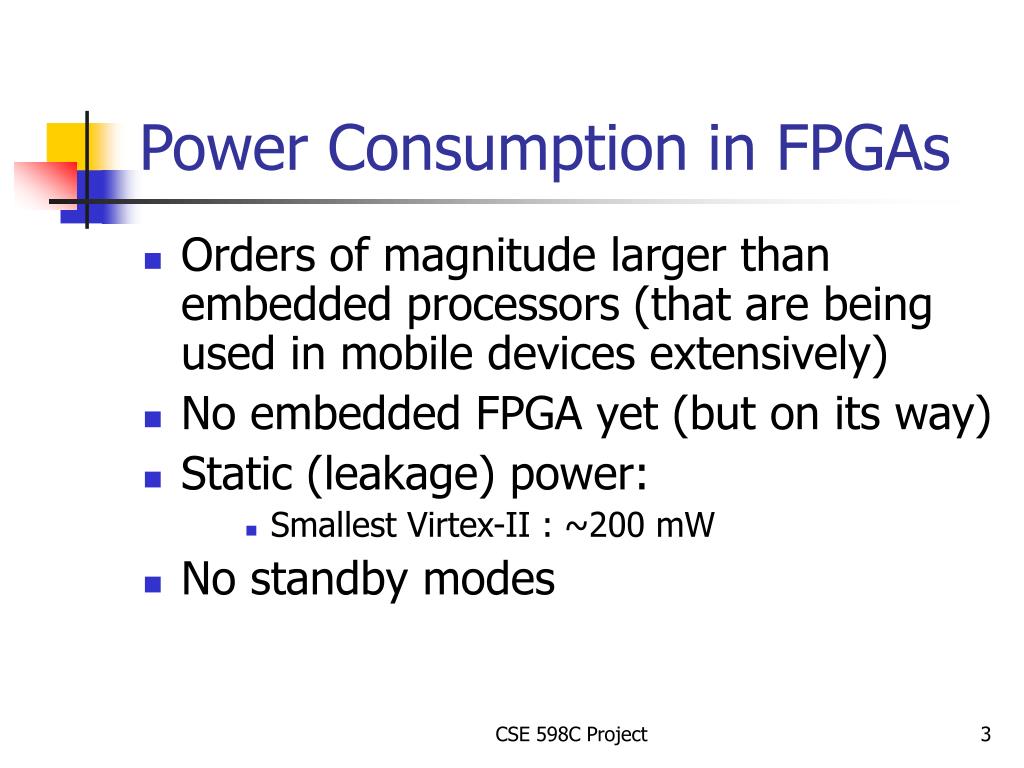 Power Consumption in FPGAs

- Orders of magnitude larger than embedded processors (that are being used in mobile devices extensively)
- No embedded FPGA yet (but on its way)
- Static (leakage) power:
  - Smallest Virtex-II : ~200 mW
- No standby modes

CSE 598C Project

3